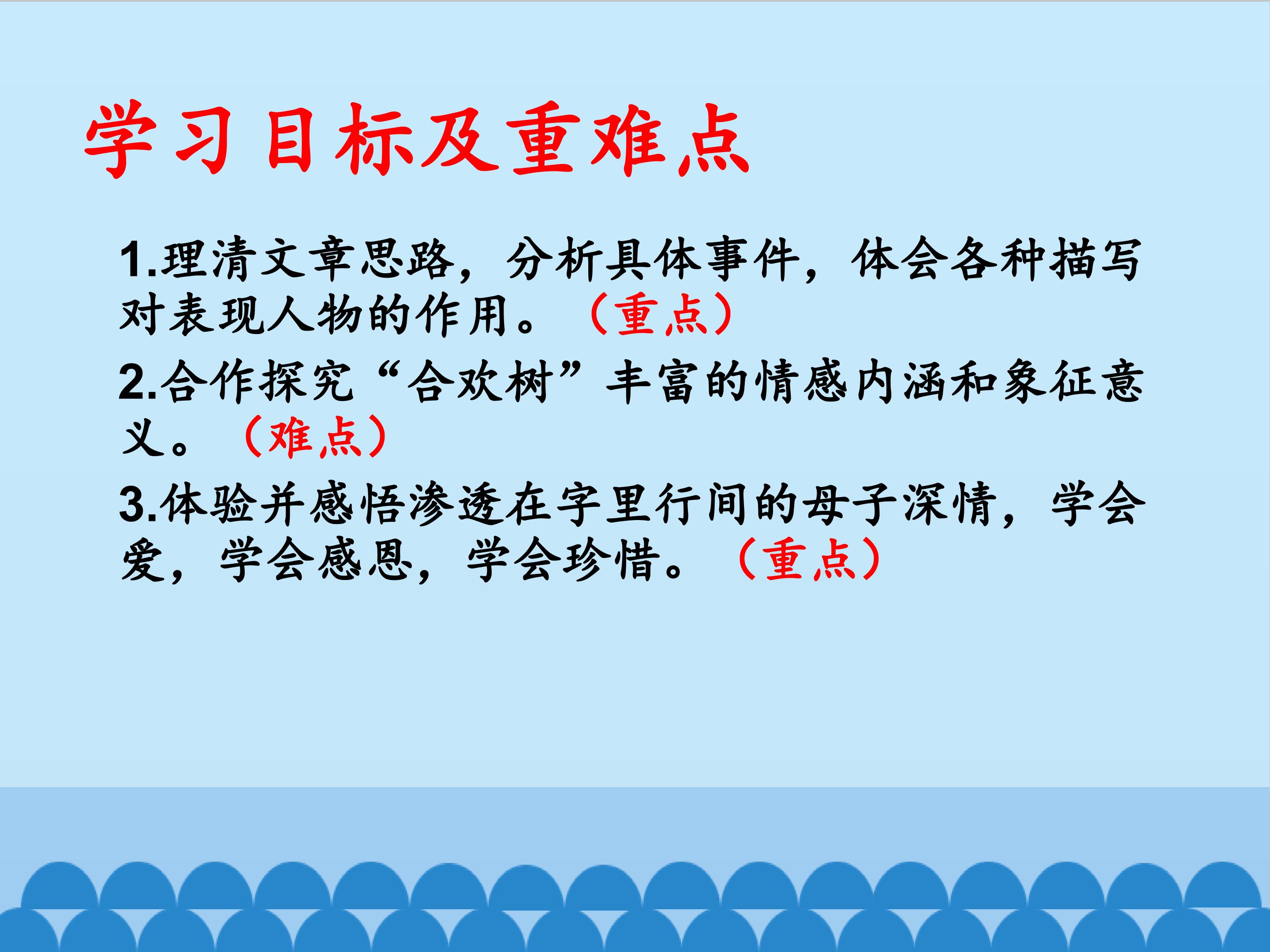 学习目标及重难点

1.理清文章思路，分析具体事件，体会各种描写对表现人物的作用。（重点）

2.合作探究“合欢树”丰富的情感内涵和象征意义。（难点）

3.体验并感悟渗透在字里行间的母子深情，学会爱，学会感恩，学会珍惜。（重点）